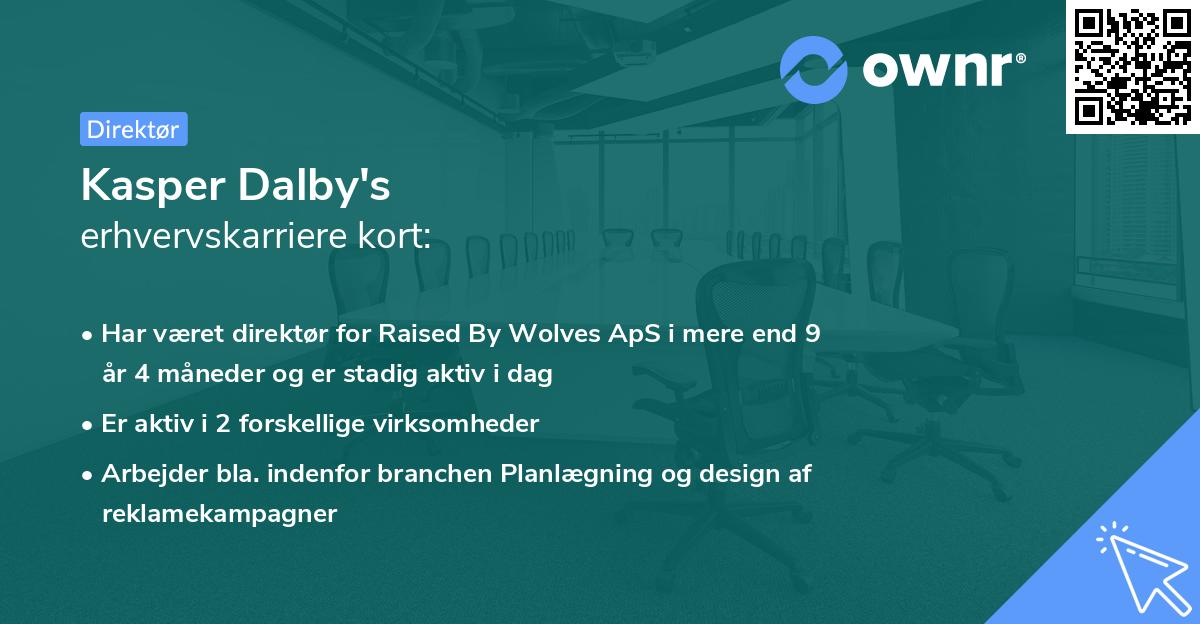 ownr®

Direktør

Kasper Dalby's
erhvervskarriere kort:

• Har været direktør for Raised By Wolves ApS i mere end 9 år 4 måneder og er stadig aktiv i dag
• Er aktiv i 2 forskellige virksomheder
• Arbejder bla. indenfor branchen Planlægning og design af reklamekampagner